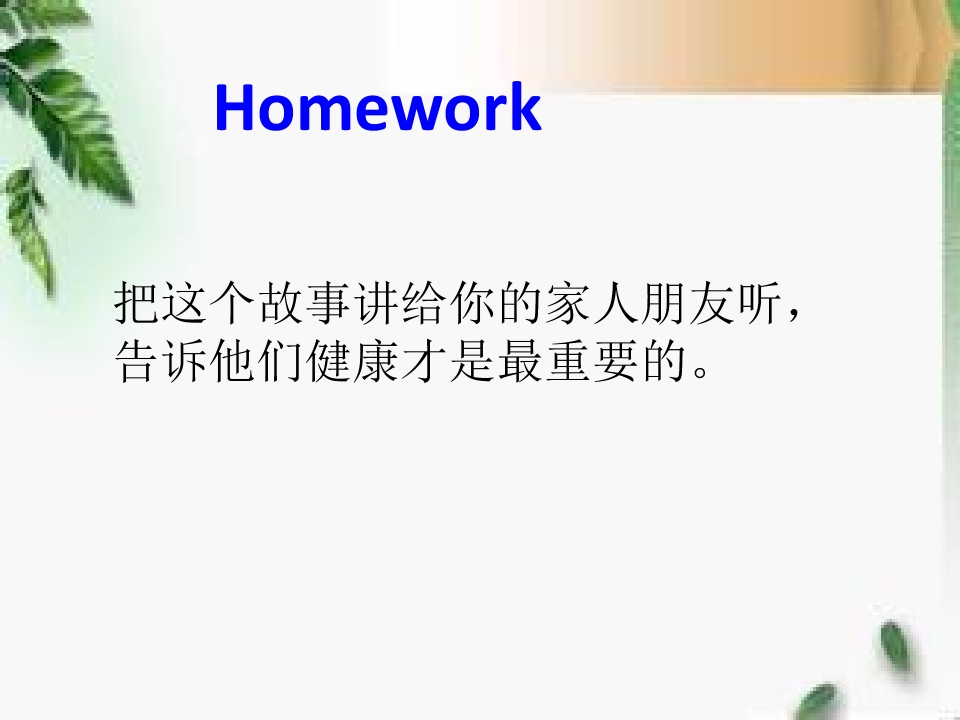 Homework

把这个故事讲给你的家人朋友听，告诉他们健康才是最重要的。